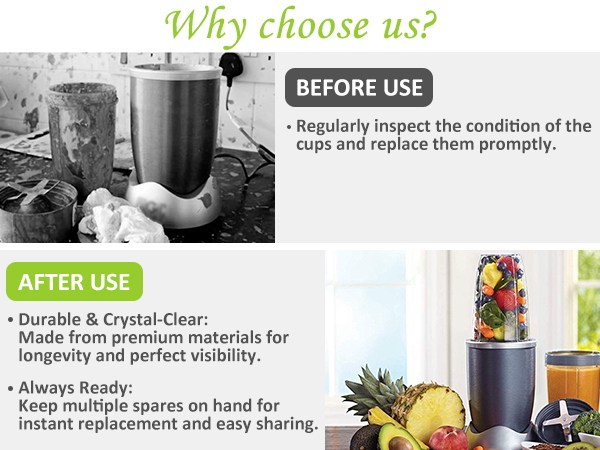 Why choose us?

BEFORE USE

• Regularly inspect the condition of the cups and replace them promptly.

AFTER USE

• Durable & Crystal-Clear:
Made from premium materials for longevity and perfect visibility.

• Always Ready:
Keep multiple spares on hand for instant replacement and easy sharing.